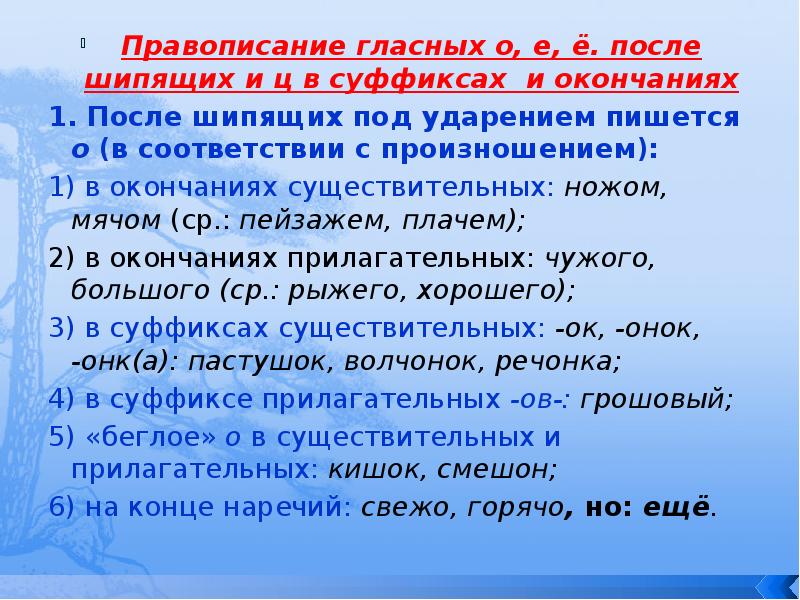 Правописание гласных о, е, ё. после шипящих и ц в суффиксах и окончаниях

1. После шипящих под ударением пишется о (в соответствии с произношением):

1) в окончаниях существительных: ножом, мячом (ср.: пейзажем, плачем);

2) в окончаниях прилагательных: чужого, большого (ср.: рыжего, хорошего);

3) в суффиксах существительных: -ок, -онок, -онк(а): пастушок, волчонок, речонка;

4) в суффиксе прилагательных -ов-: грошовый;

5) «беглое» о в существительных и прилагательных: кишок, смешон;

6) на конце наречий: свежо, горячо, но: ещё.